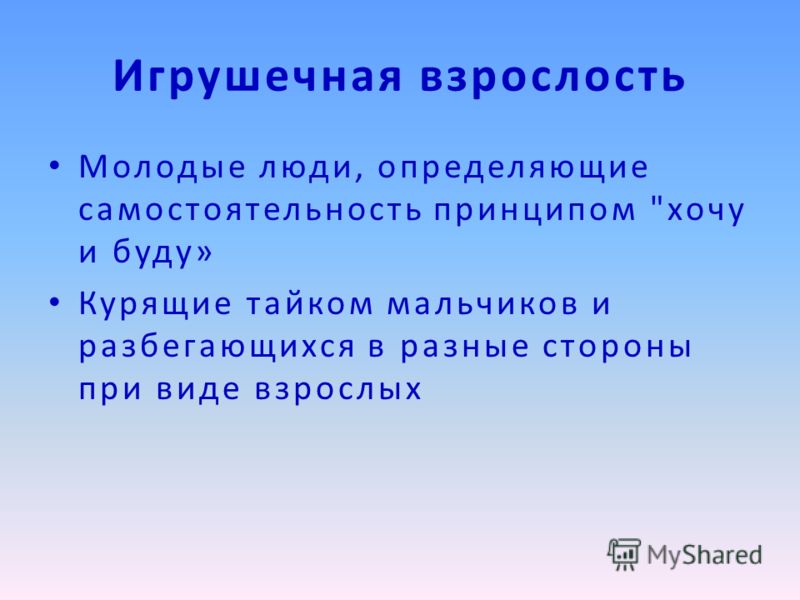 Игрушечная взрослость

• Молодые люди, определяющие самостоятельность принципом "хочу и буду»

• Курящие тайком мальчиков и разбегающихся в разные стороны при виде взрослых

MyShared